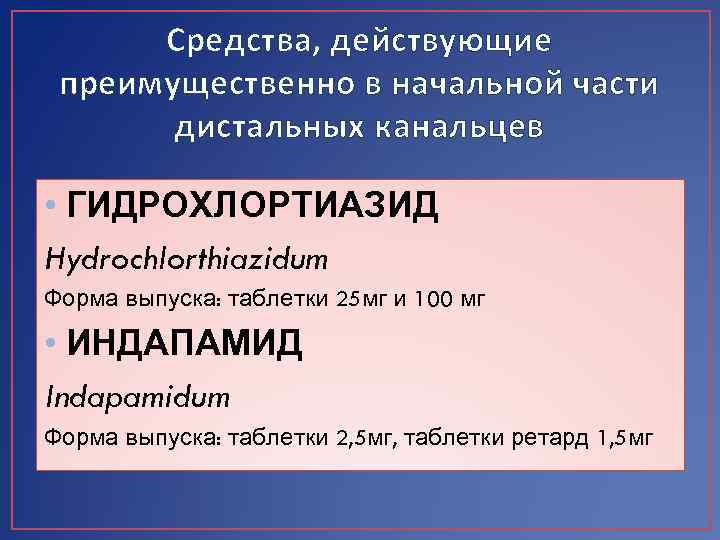 Средства, действующие преимущественно в начальной части дистальных канальцев

• ГИДРОХЛОРТИАЗИД

Hydrochlorthiazidum

Форма выпуска: таблетки 25мг и 100 мг

• ИНДАПАМИД

Indapamidum

Форма выпуска: таблетки 2,5мг, таблетки ретард 1,5мг